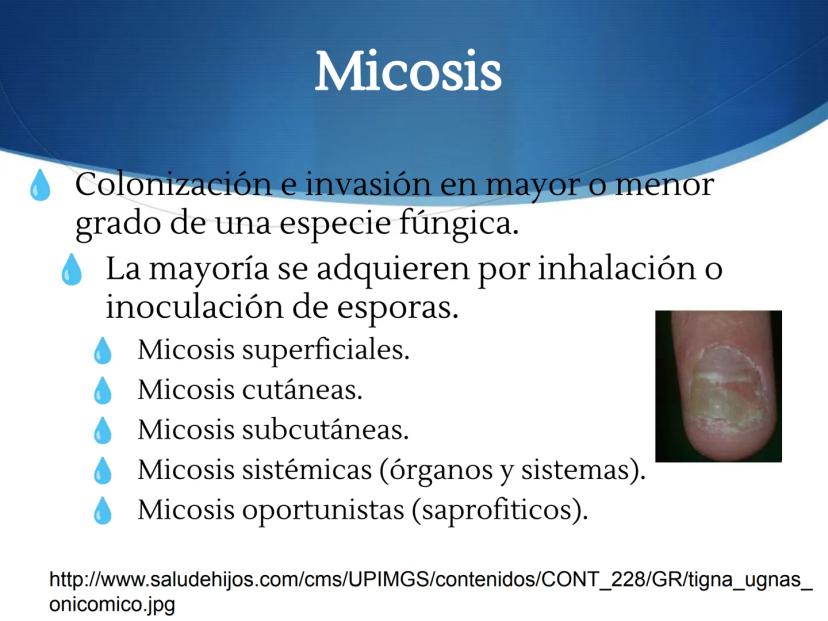 Micosis

Colonización e invasión en mayor o menor grado de una especie fúngica.

La mayoría se adquieren por inhalación o inoculación de esporas.

Micosis superficiales.

Micosis cutáneas.

Micosis subcutáneas.

Micosis sistémicas (órganos y sistemas).

Micosis oportunistas (saprofiticos).

http://www.saludehijos.com/cms/UPIMGS/contenidos/CONT_228/GR/tigna_ugnas_onicomico.jpg